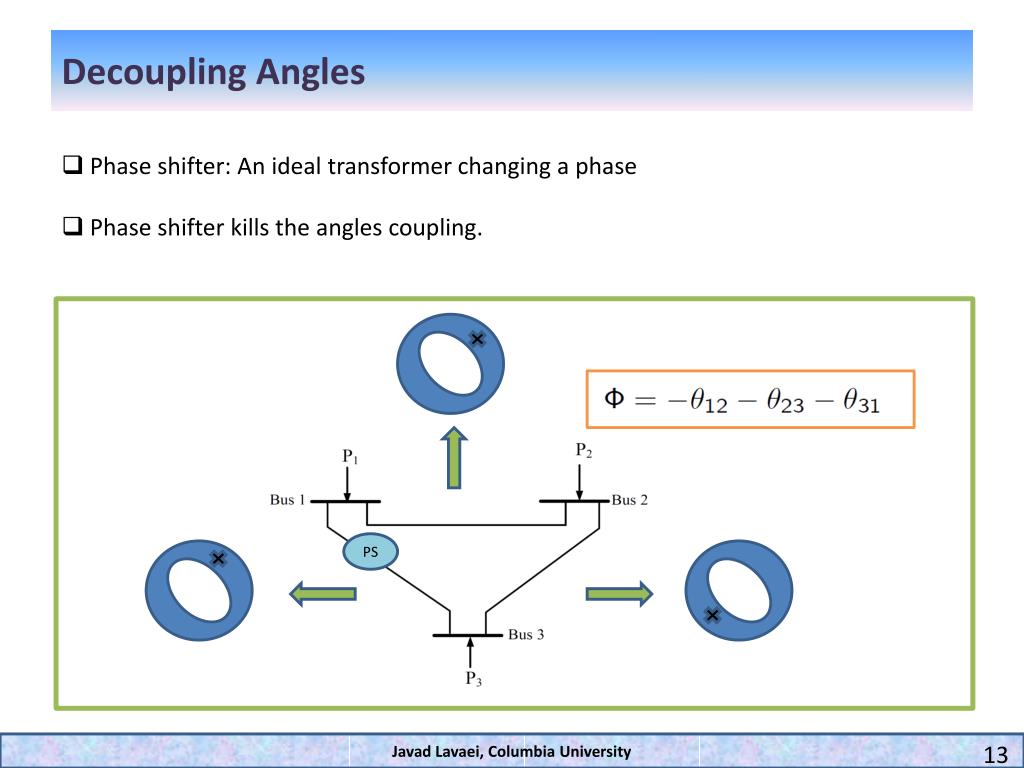 Decoupling Angles

❑ Phase shifter: An ideal transformer changing a phase

❑ Phase shifter kills the angles coupling.

$\Phi = -\theta_{12} - \theta_{23} - \theta_{31}$

$P_1$

$P_2$

Bus 1

Bus 2

PS

Bus 3

$P_3$

Javad Lavaei, Columbia University

13